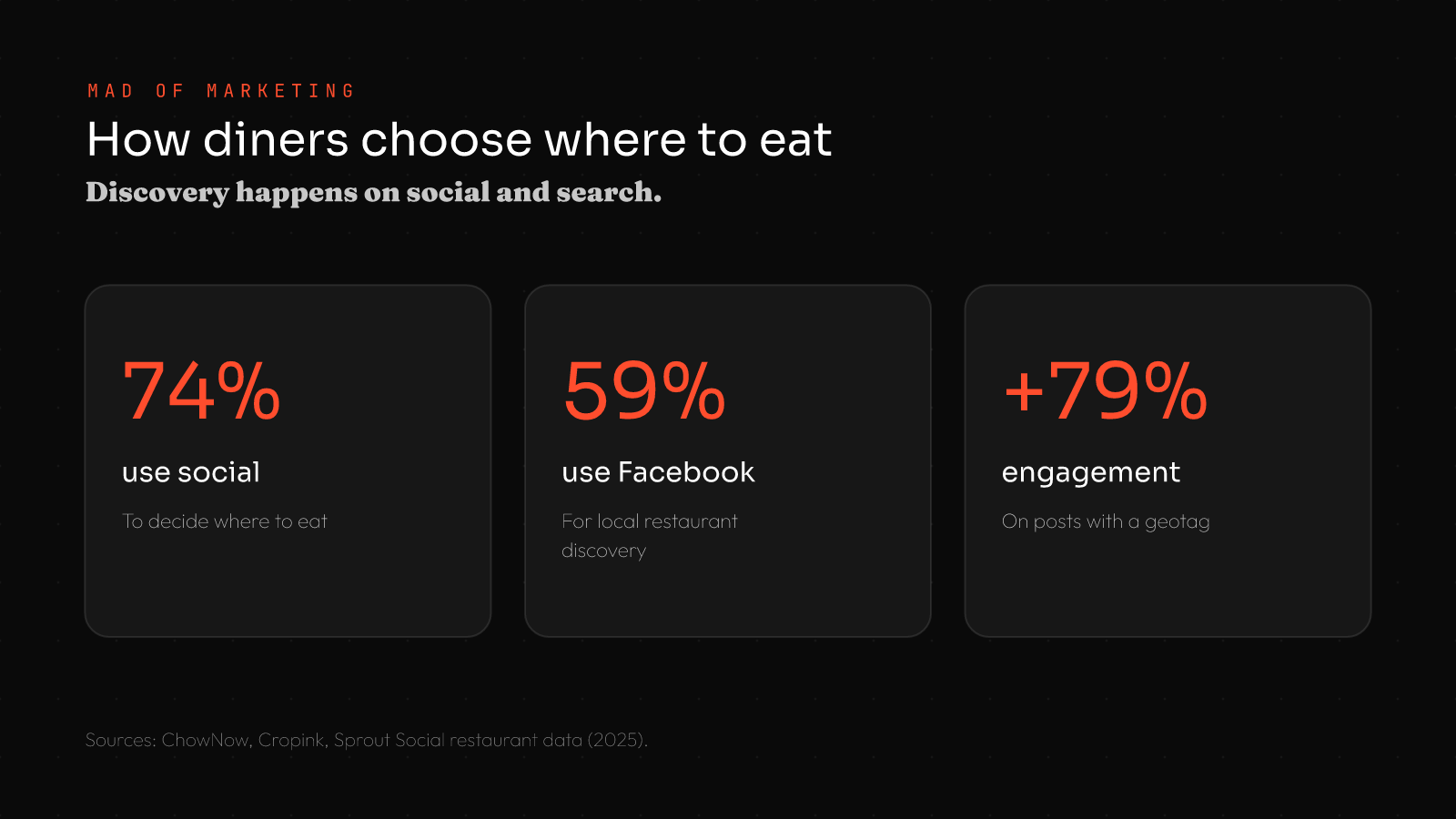 MAD OF MARKETING

How diners choose where to eat

Discovery happens on social and search.

74%

use social

To decide where to eat

59%

use Facebook

For local restaurant discovery

+79%

engagement

On posts with a geotag

Sources: ChowNow, Cropink, Sprout Social restaurant data (2025).